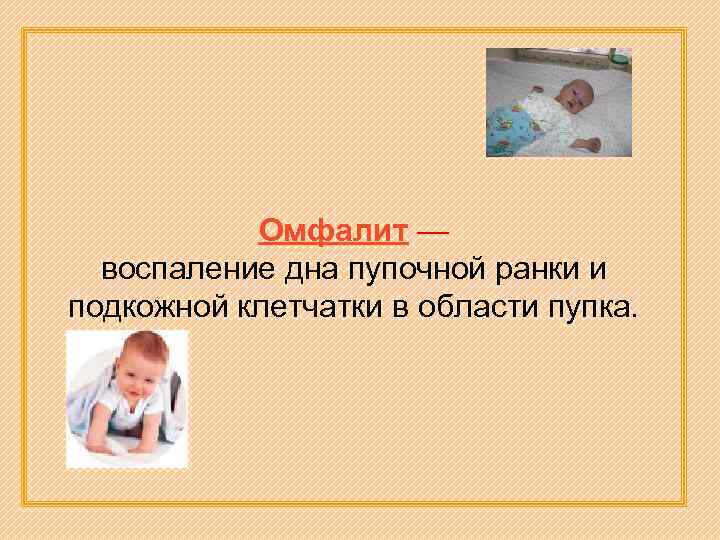 Омфалит —
воспаление дна пупочной ранки и подкожной клетчатки в области пупка.